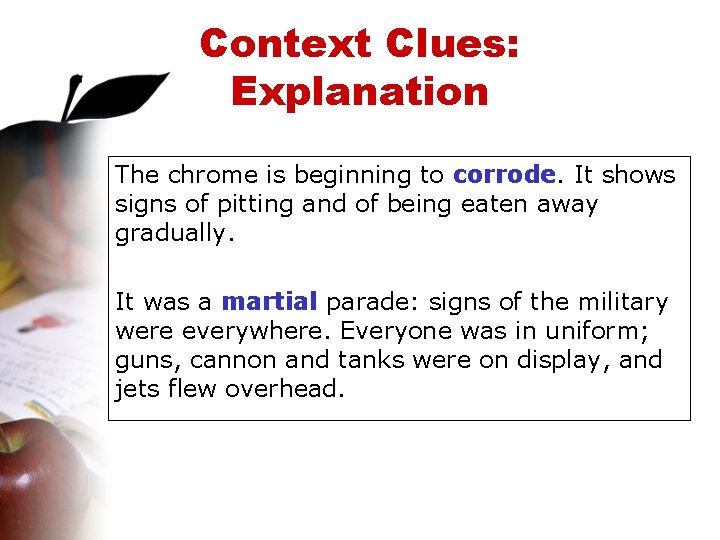 Context Clues: Explanation

The chrome is beginning to corrode. It shows signs of pitting and of being eaten away gradually.

It was a martial parade: signs of the military were everywhere. Everyone was in uniform; guns, cannon and tanks were on display, and jets flew overhead.